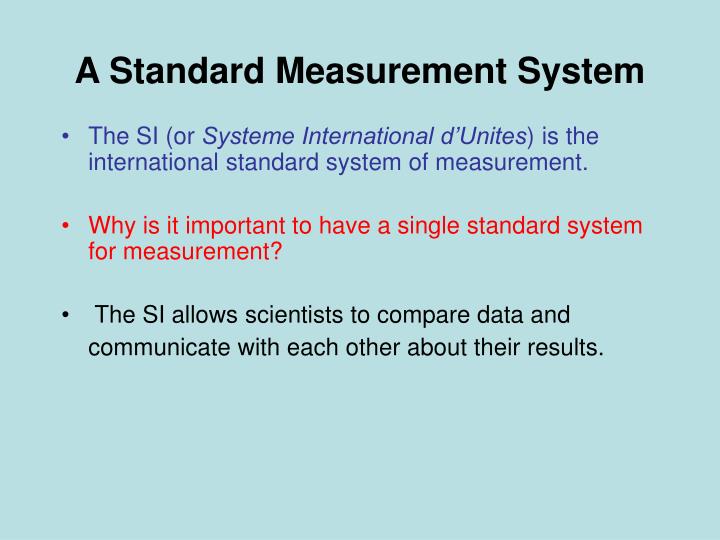 A Standard Measurement System

• The SI (or Systeme International d'Unites) is the international standard system of measurement.

• Why is it important to have a single standard system for measurement?

• The SI allows scientists to compare data and communicate with each other about their results.